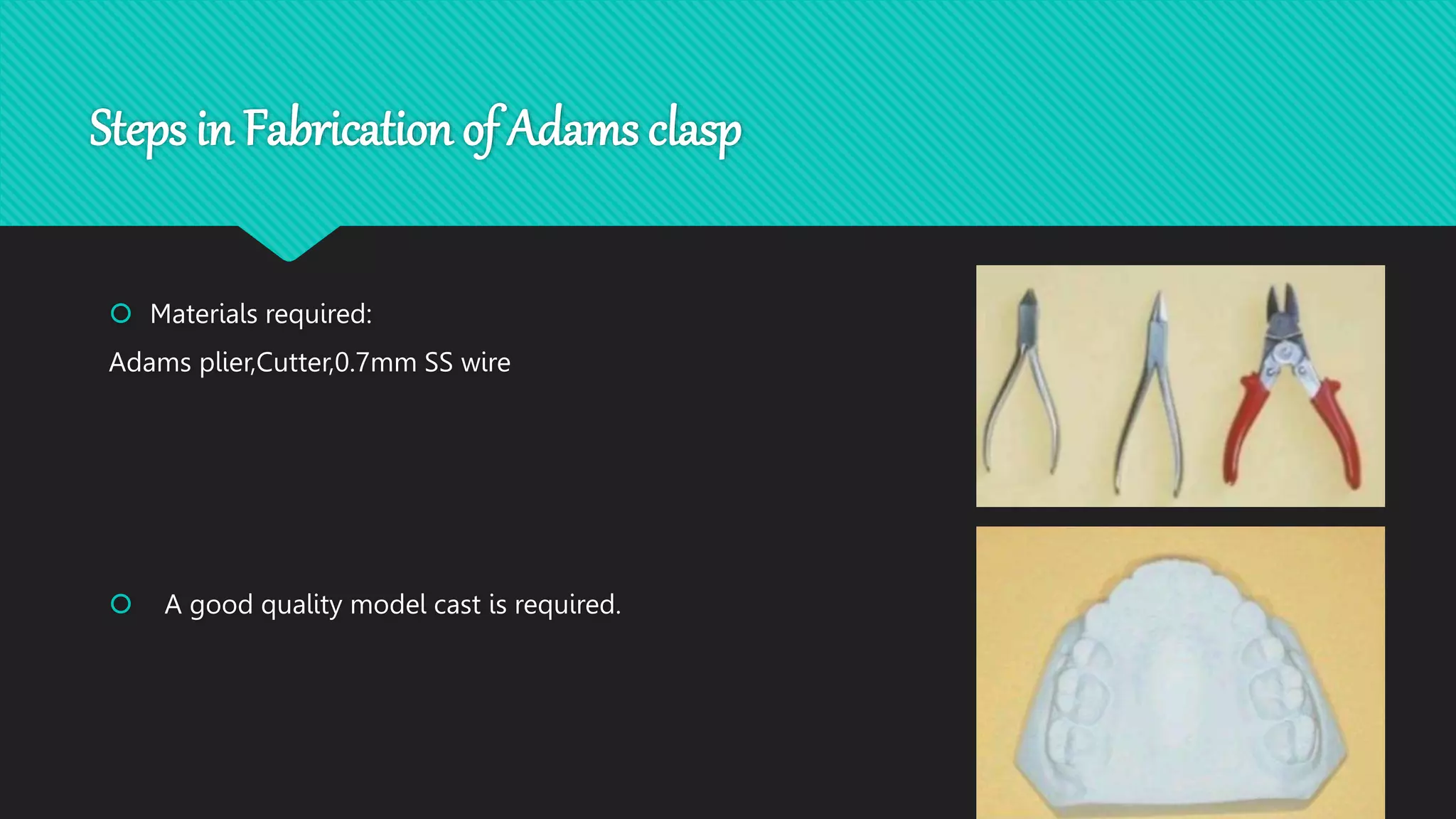 Steps in Fabrication of Adams clasp

Materials required:

Adams plier,Cutter,0.7mm SS wire

A good quality model cast is required.